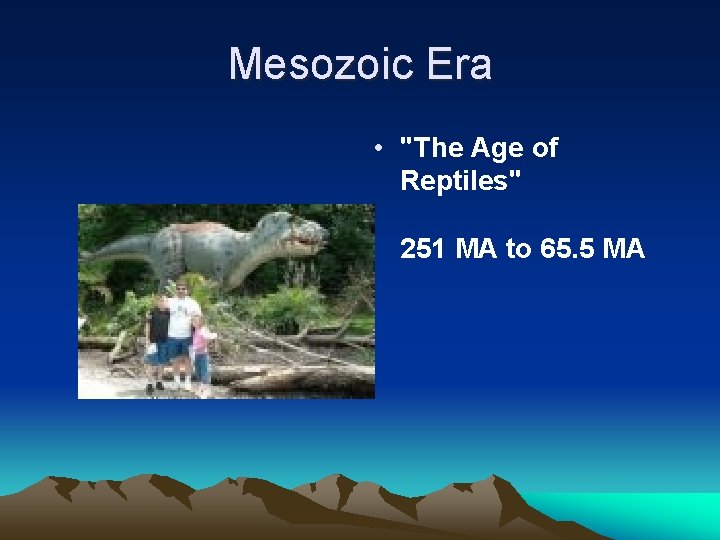 Mesozoic Era

• "The Age of Reptiles"

251 MA to 65.5 MA